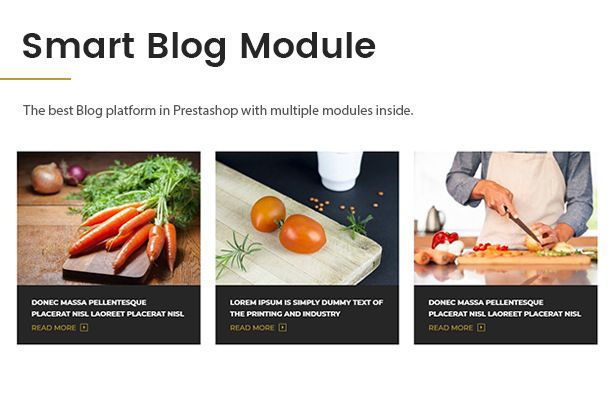 Smart Blog Module

The best Blog platform in Prestashop with multiple modules inside.

DONEC MASSA PELLENTESQUE PLACERAT NISL LAOREET PLACERAT NISL

READ MORE

LOREM IPSUM IS SIMPLY DUMMY TEXT OF THE PRINTING AND INDUSTRY

READ MORE

DONEC MASSA PELLENTESQUE PLACERAT NISL LAOREET PLACERAT NISL

READ MORE